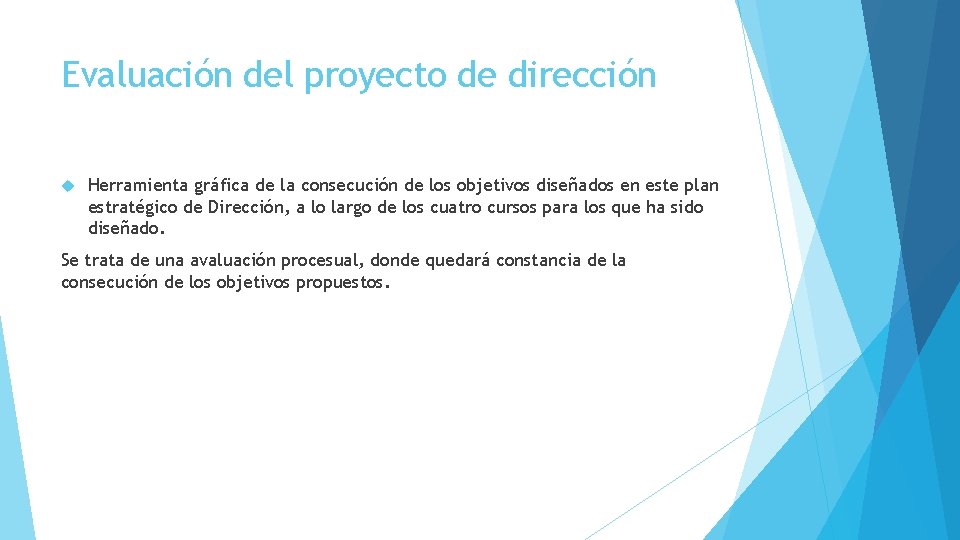 Evaluación del proyecto de dirección

Herramienta gráfica de la consecución de los objetivos diseñados en este plan estratégico de Dirección, a lo largo de los cuatro cursos para los que ha sido diseñado.

Se trata de una avaluación procesual, donde quedará constancia de la consecución de los objetivos propuestos.